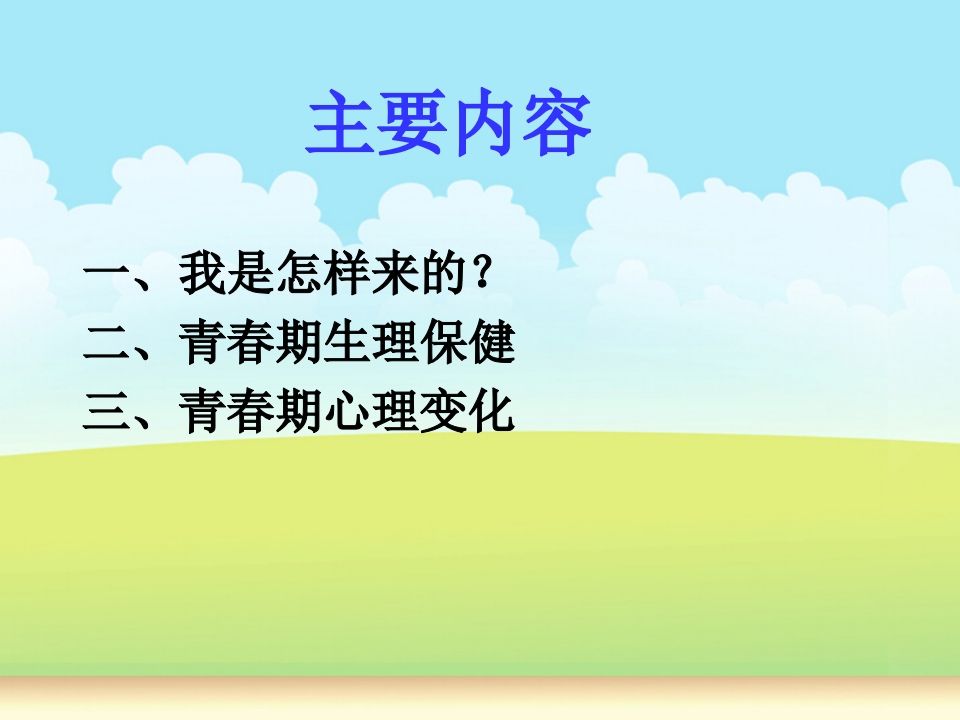 主要内容

一、我是怎样来的？
二、青春期生理保健
三、青春期心理变化